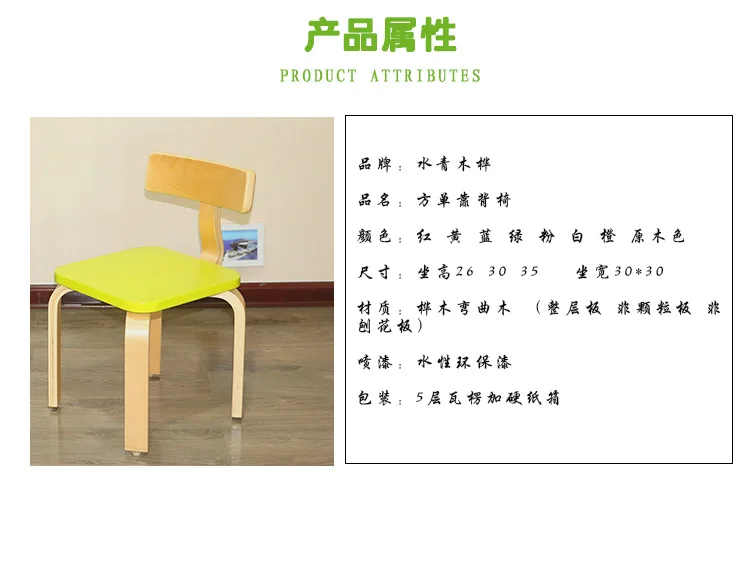 产品属性

PRODUCT ATTRIBUTES

品牌：水青木桦

品名：方单靠背椅

颜色：红 黄 蓝 绿 粉 白 橙 原木色

尺寸：坐高26 30 35　坐宽30*30

材质：桦木弯曲木 （整层板 非颗粒板 非刨花板）

喷漆：水性环保漆

包装：5层瓦楞加硬纸箱